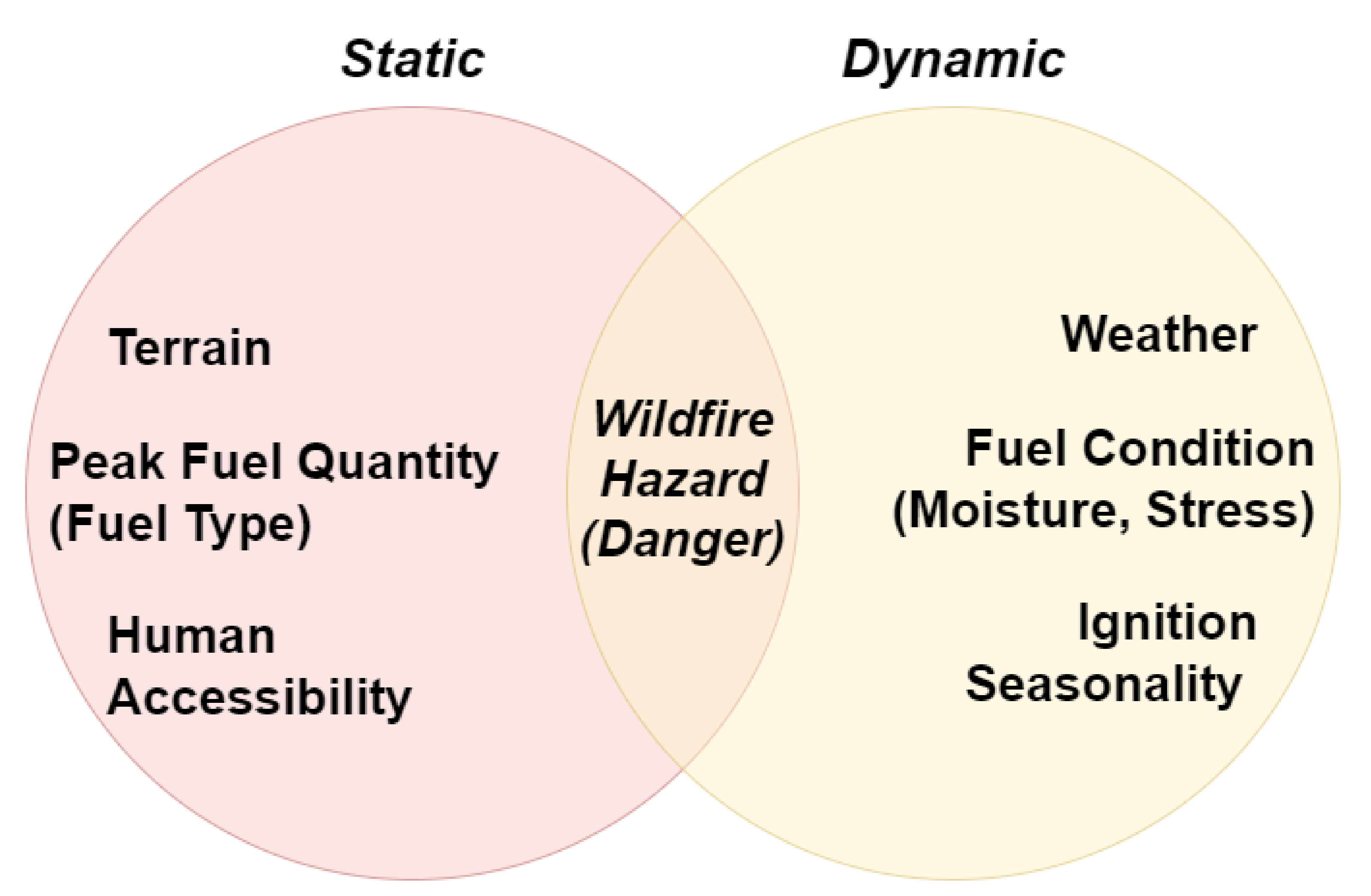 Static

Dynamic

Terrain

Peak Fuel Quantity (Fuel Type)

Human Accessibility

Wildfire Hazard (Danger)

Weather

Fuel Condition (Moisture, Stress)

Ignition Seasonality